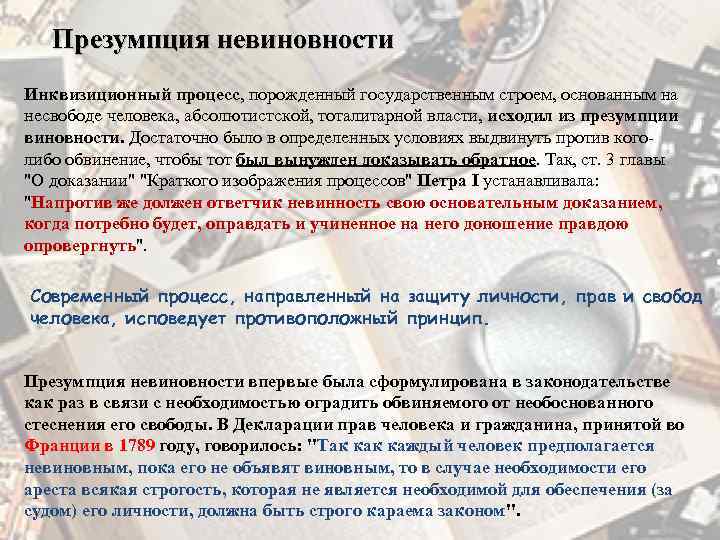 Презумпция невиновности

Инквизиционный процесс, порожденный государственным строем, основанным на несвободе человека, абсолютистской, тоталитарной власти, исходил из презумпции виновности. Достаточно было в определенных условиях выдвинуть против кого-либо обвинение, чтобы тот был вынужден доказывать обратное. Так, ст. 3 главы "О доказании" "Краткого изображения процессов" Петра I устанавливала: "Напротив же должен ответчик невинность свою основательным доказанием, когда потребно будет, оправдать и учиненное на него доношение правдою опровергнуть".

Современный процесс, направленный на защиту личности, прав и свобод человека, исповедует противоположный принцип.

Презумпция невиновности впервые была сформулирована в законодательстве как раз в связи с необходимостью оградить обвиняемого от необоснованного стеснения его свободы. В Декларации прав человека и гражданина, принятой во Франции в 1789 году, говорилось: "Так как каждый человек предполагается невиновным, пока его не объявят виновным, то в случае необходимости его ареста всякая строгость, которая не является необходимой для обеспечения (за судом) его личности, должна быть строго караема законом".